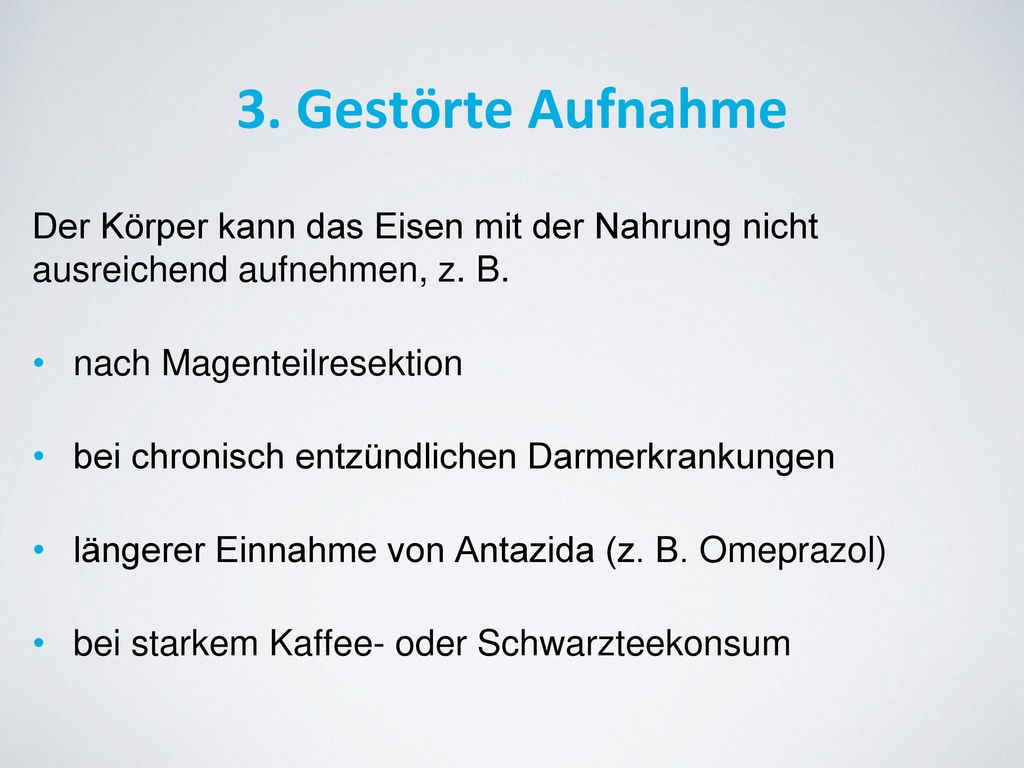 3. Gestörte Aufnahme

Der Körper kann das Eisen mit der Nahrung nicht ausreichend aufnehmen, z. B.

• nach Magenteilresektion

• bei chronisch entzündlichen Darmerkrankungen

• längerer Einnahme von Antazida (z. B. Omeprazol)

• bei starkem Kaffee- oder Schwarzteekonsum